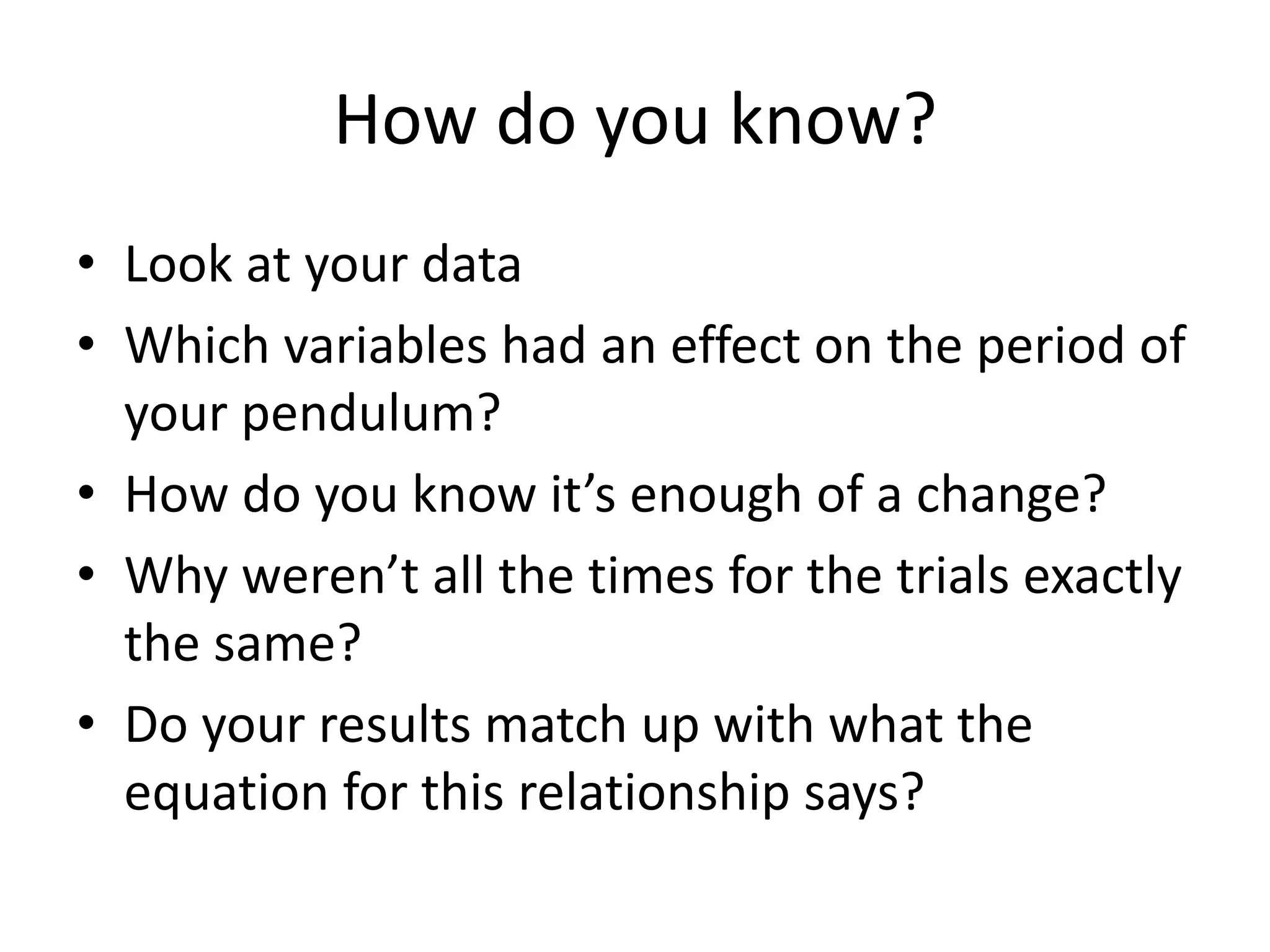 How do you know?

• Look at your data
• Which variables had an effect on the period of your pendulum?
• How do you know it’s enough of a change?
• Why weren’t all the times for the trials exactly the same?
• Do your results match up with what the equation for this relationship says?